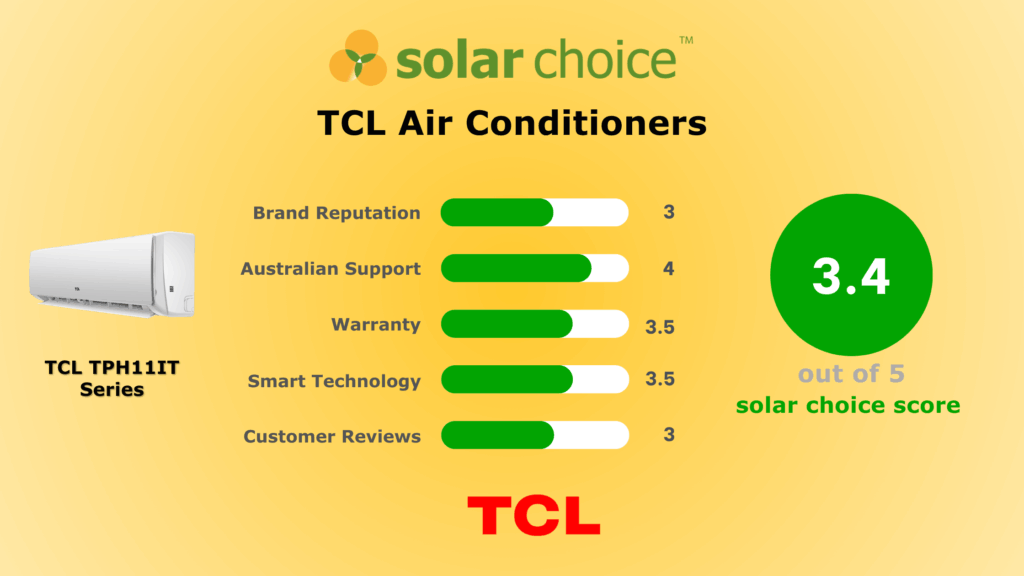 solar choice™

TCL Air Conditioners

TCL TPH11IT Series

Brand Reputation 3

Australian Support 4

Warranty 3.5

Smart Technology 3.5

Customer Reviews 3

3.4

out of 5

solar choice score

TCL